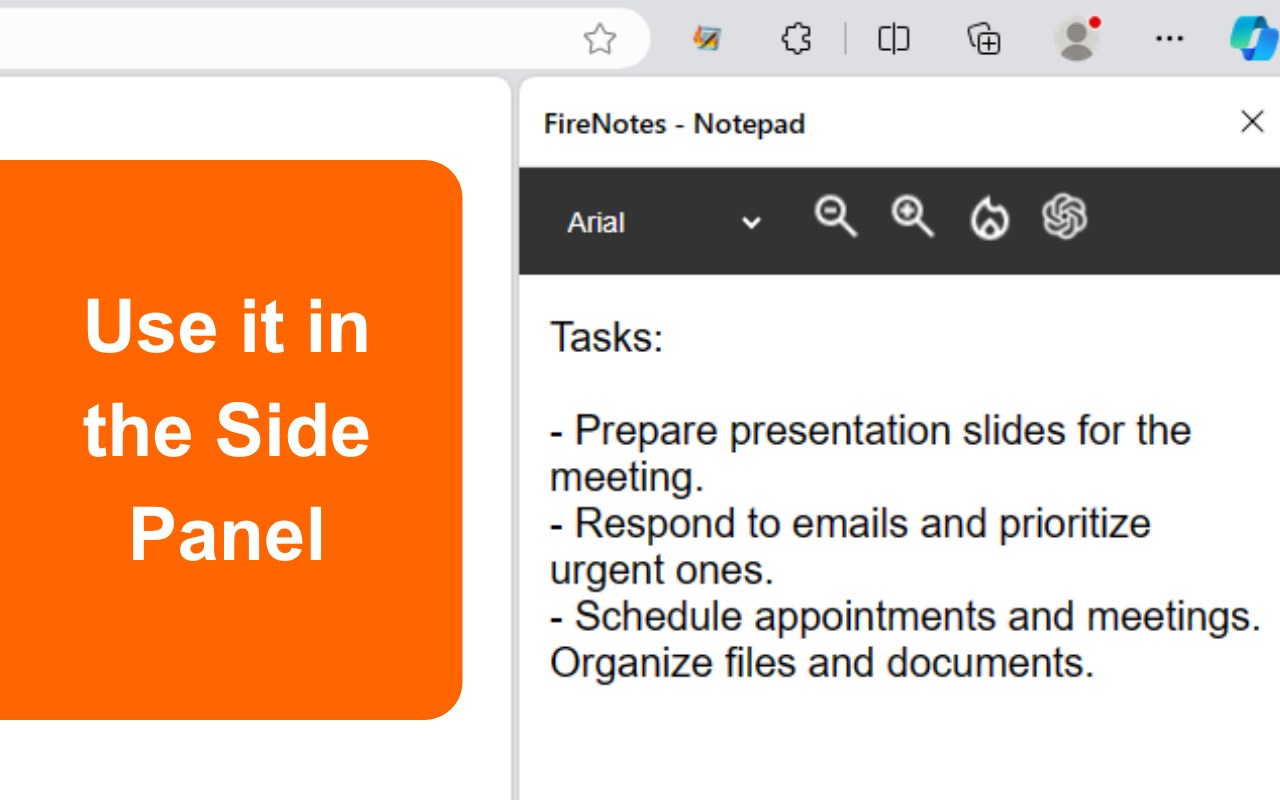 Use it in the Side Panel

FireNotes - Notepad

Arial

Tasks:

- Prepare presentation slides for the meeting.
- Respond to emails and prioritize urgent ones.
- Schedule appointments and meetings. Organize files and documents.